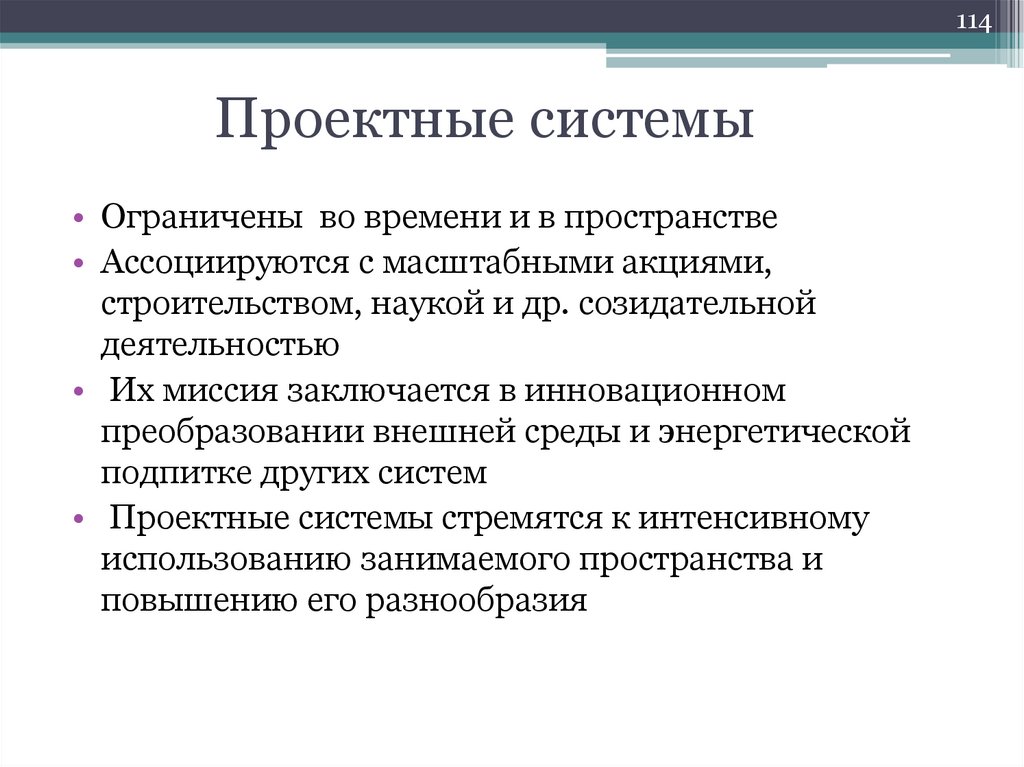 114

Проектные системы

• Ограничены во времени и в пространстве
• Ассоциируются с масштабными акциями, строительством, наукой и др. созидательной деятельностью
• Их миссия заключается в инновационном преобразовании внешней среды и энергетической подпитке других систем
• Проектные системы стремятся к интенсивному использованию занимаемого пространства и повышению его разнообразия